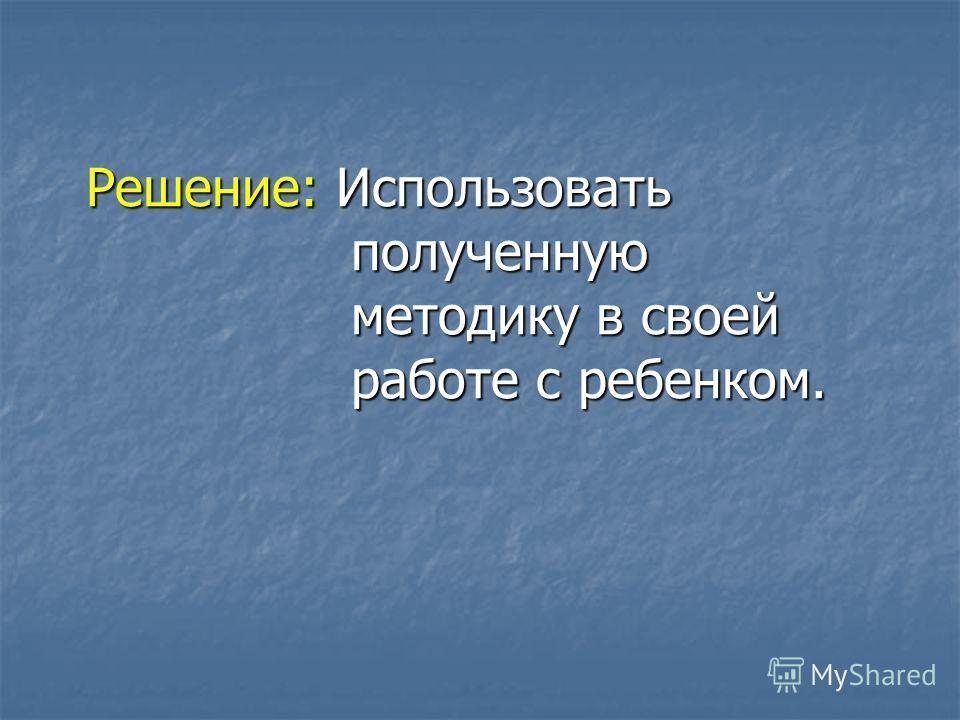 Решение: Использовать полученную методику в своей работе с ребенком.

MyShared